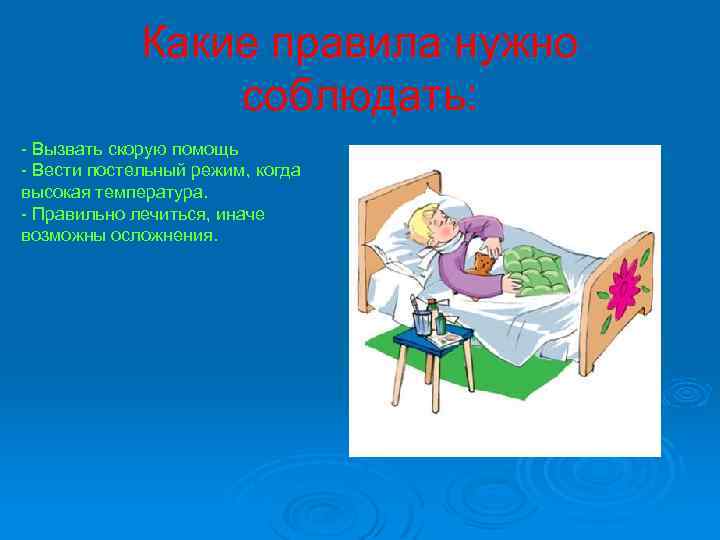 Какие правила нужно соблюдать:

- Вызвать скорую помощь
- Вести постельный режим, когда высокая температура.
- Правильно лечиться, иначе возможны осложнения.